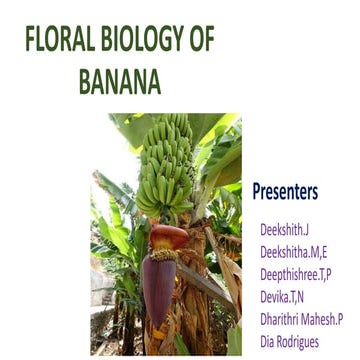 FLORAL BIOLOGY OF BANANA

Presenters

Deekshith.J
Deekshitha.M,E
Deepthishree.T,P
Devika.T,N
Dharithri Mahesh.P
Dia Rodrigues